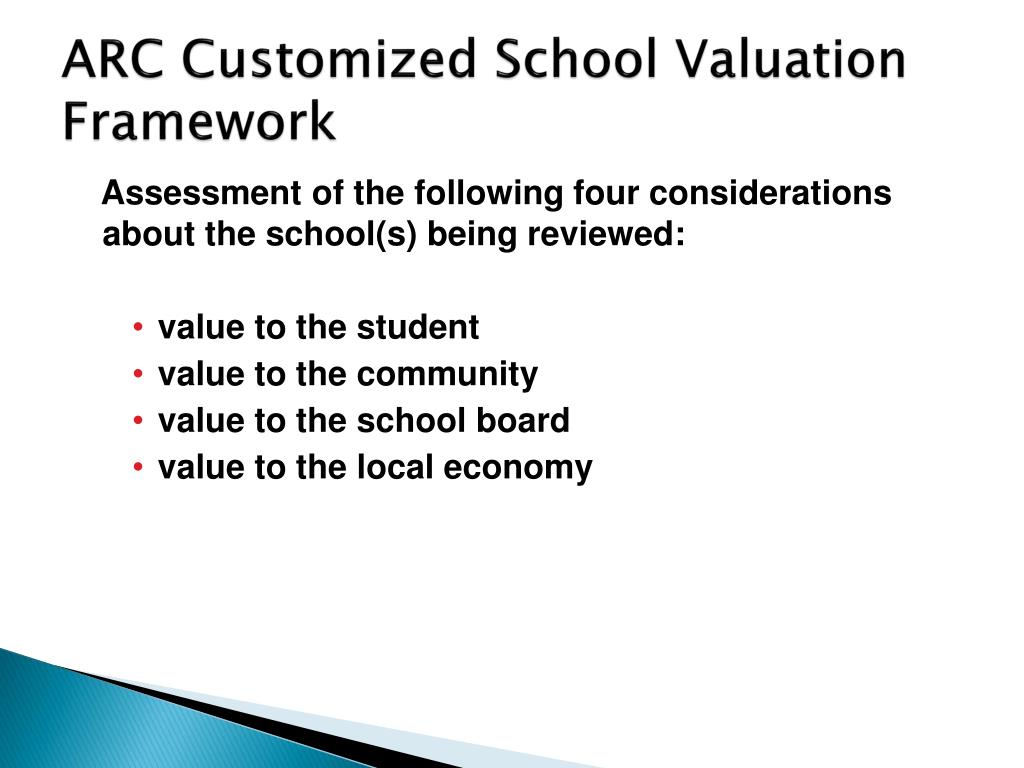 ARC Customized School Valuation Framework

Assessment of the following four considerations about the school(s) being reviewed:

• value to the student
• value to the community
• value to the school board
• value to the local economy